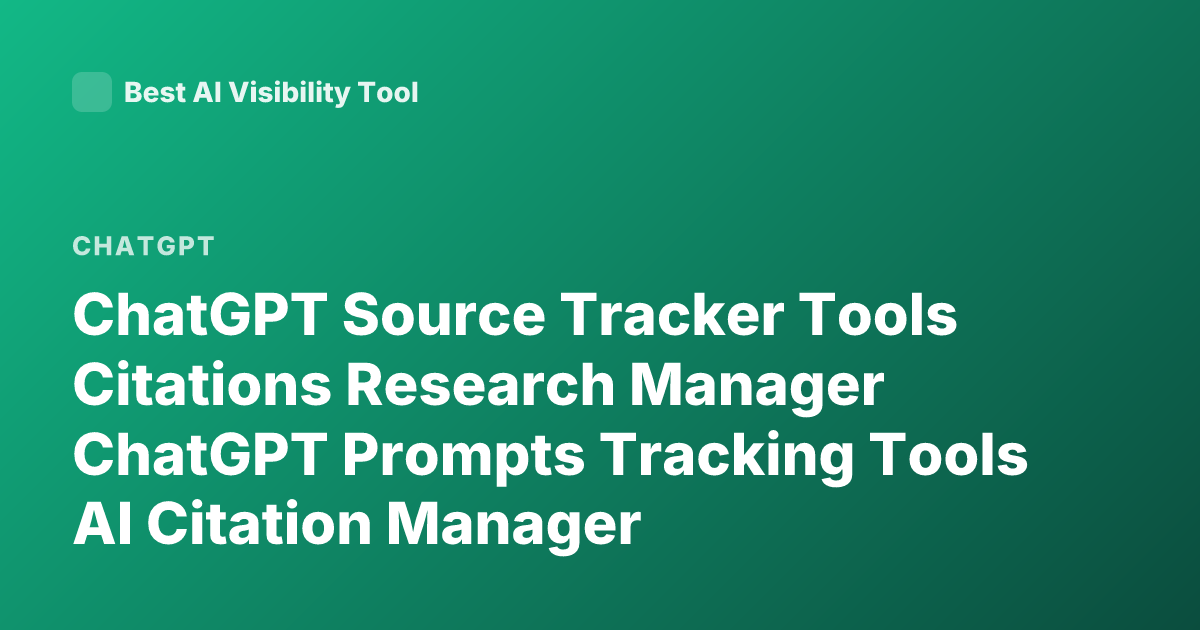 Best AI Visibility Tool

CHATGPT

ChatGPT Source Tracker Tools Citations Research Manager ChatGPT Prompts Tracking Tools AI Citation Manager